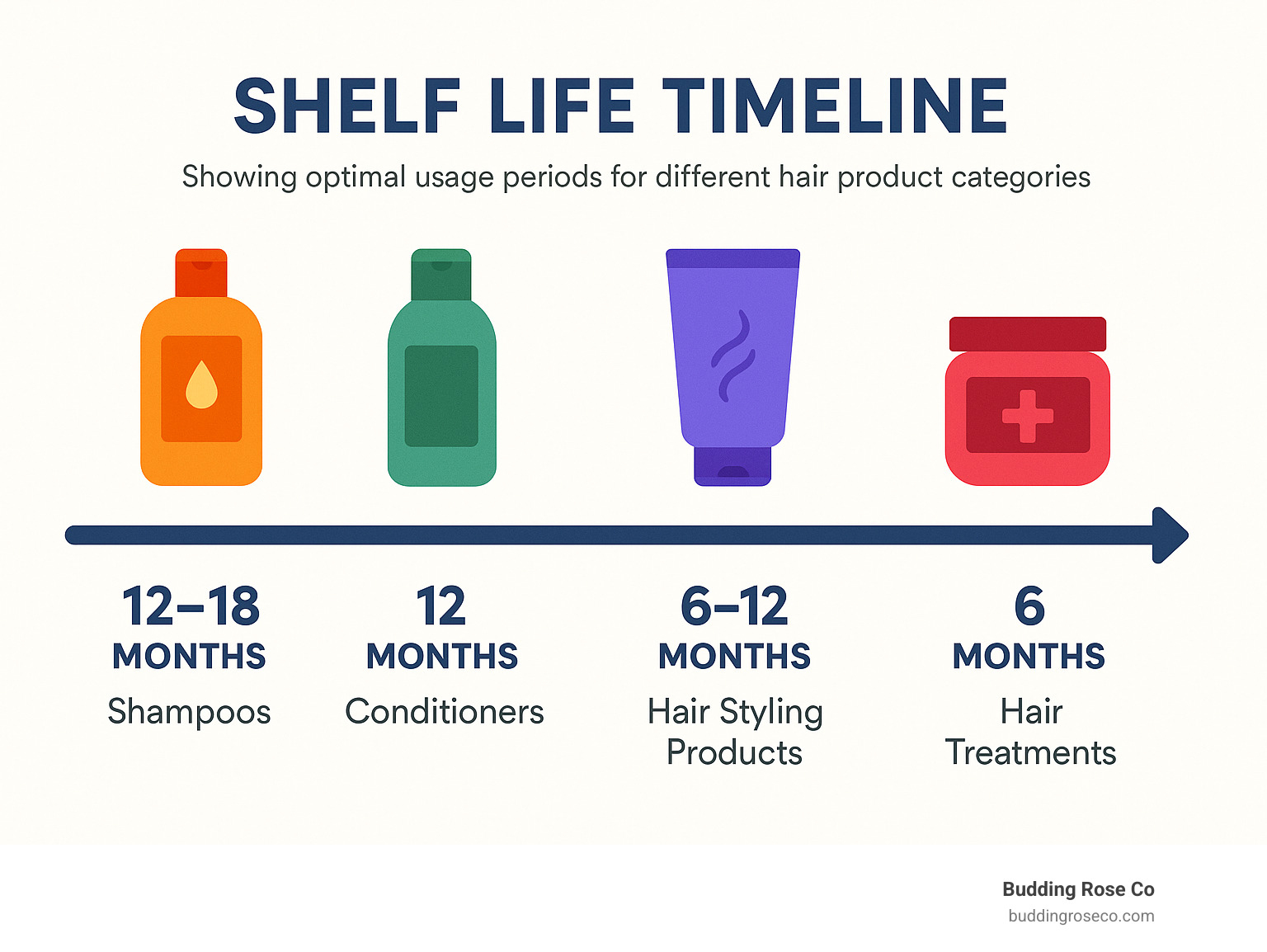 SHELF LIFE TIMELINE

Showing optimal usage periods for different hair product categories

12–18
MONTHS
Shampoos

12
MONTHS
Conditioners

6–12
MONTHS
Hair Styling Products

6
MONTHS
Hair Treatments

Budding Rose Co
buddingroseco.com